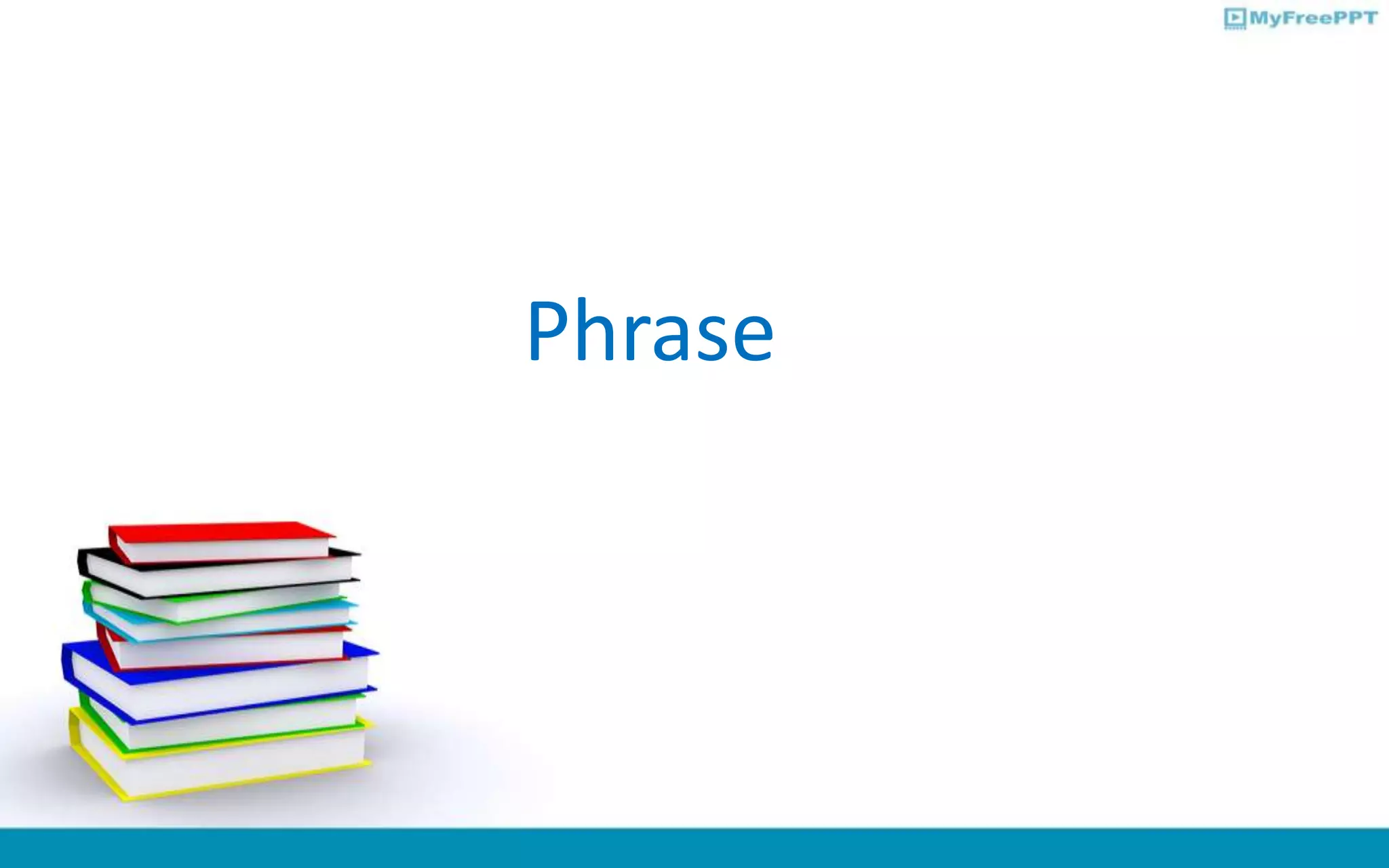 MyFreePPT

Phrase